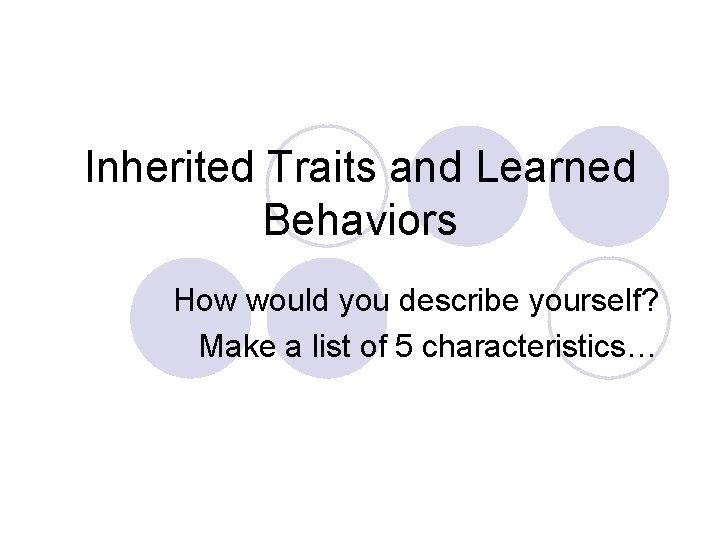 Inherited Traits and Learned Behaviors

How would you describe yourself?
Make a list of 5 characteristics…